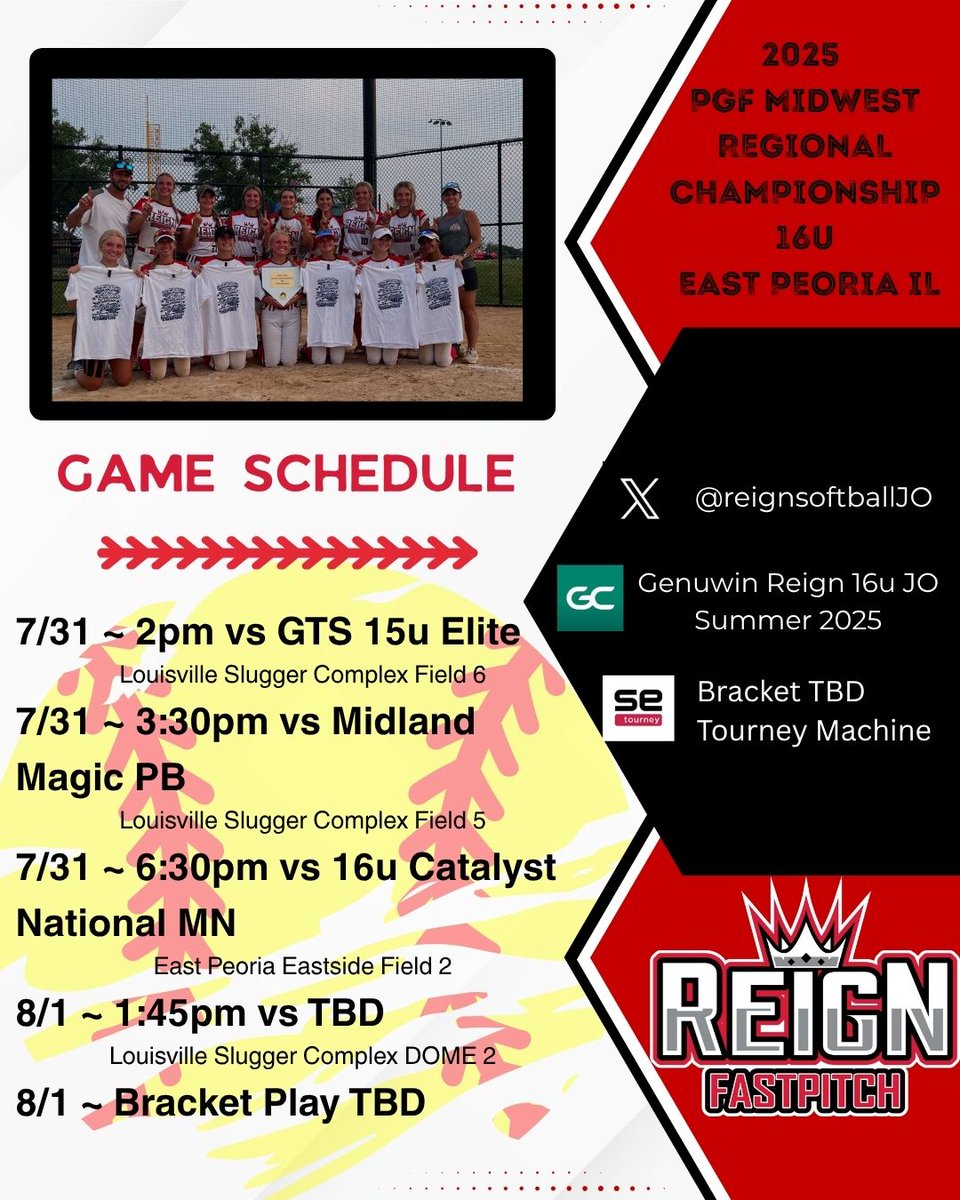 2025
PGF MIDWEST
REGIONAL
CHAMPIONSHIP
16U
EAST PEORIA IL

GAME SCHEDULE

7/31 ~ 2pm vs GTS 15u Elite
Louisville Slugger Complex Field 6

7/31 ~ 3:30pm vs Midland Magic PB
Louisville Slugger Complex Field 5

7/31 ~ 6:30pm vs 16u Catalyst National MN
East Peoria Eastside Field 2

8/1 ~ 1:45pm vs TBD
Louisville Slugger Complex DOME 2

8/1 ~ Bracket Play TBD

@reignsoftballJO

GC
Genuwin Reign 16u JO
Summer 2025

se
tourney
Bracket TBD
Tourney Machine

REIGN
FASTPITCH